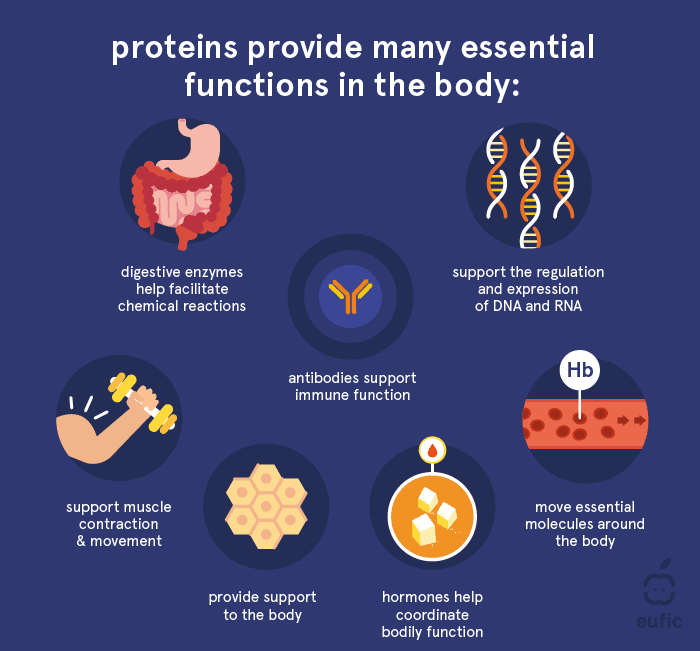 proteins provide many essential functions in the body:

digestive enzymes help facilitate chemical reactions

support the regulation and expression of DNA and RNA

antibodies support immune function

Hb

support muscle contraction & movement

move essential molecules around the body

provide support to the body

hormones help coordinate bodily function

eufic